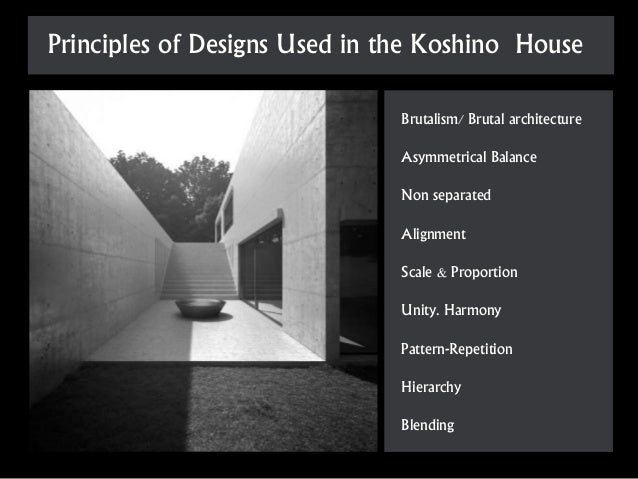 Principles of Designs Used in the Koshino House

Brutalism/ Brutal architecture

Asymmetrical Balance

Non separated

Alignment

Scale & Proportion

Unity. Harmony

Pattern-Repetition

Hierarchy

Blending